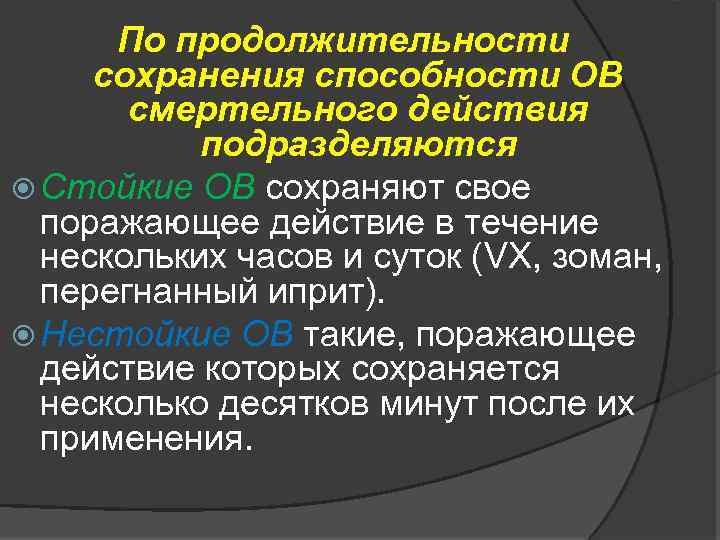 По продолжительности сохранения способности ОВ смертельного действия подразделяются

Стойкие ОВ сохраняют свое поражающее действие в течение нескольких часов и суток (VX, зоман, перегнанный иприт).

Нестойкие ОВ такие, поражающее действие которых сохраняется несколько десятков минут после их применения.